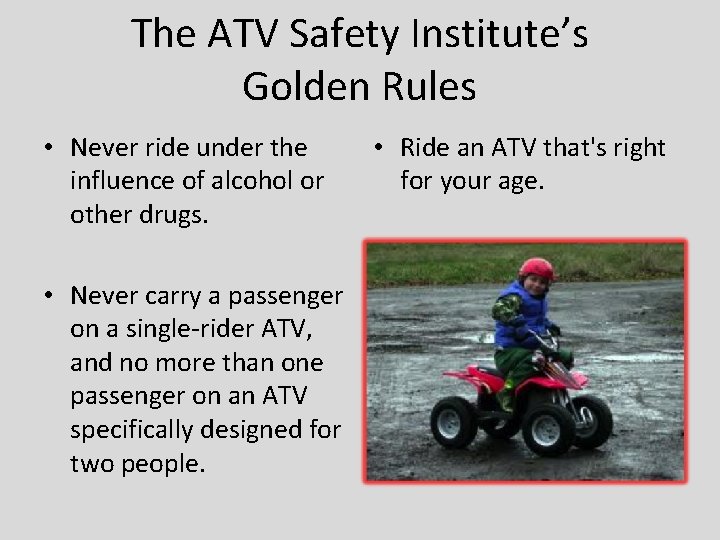 The ATV Safety Institute's Golden Rules

• Never ride under the influence of alcohol or other drugs.

• Never carry a passenger on a single-rider ATV, and no more than one passenger on an ATV specifically designed for two people.

• Ride an ATV that's right for your age.